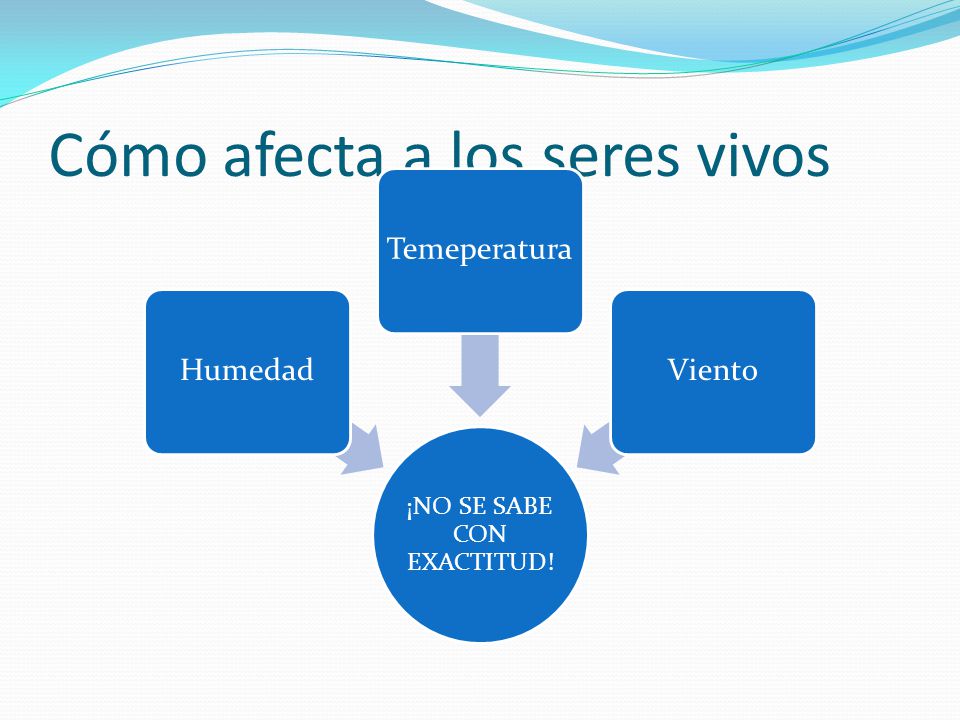 Cómo afecta a los seres vivos

Temeperatura

Humedad

Viento

¡NO SE SABE CON EXACTITUD!